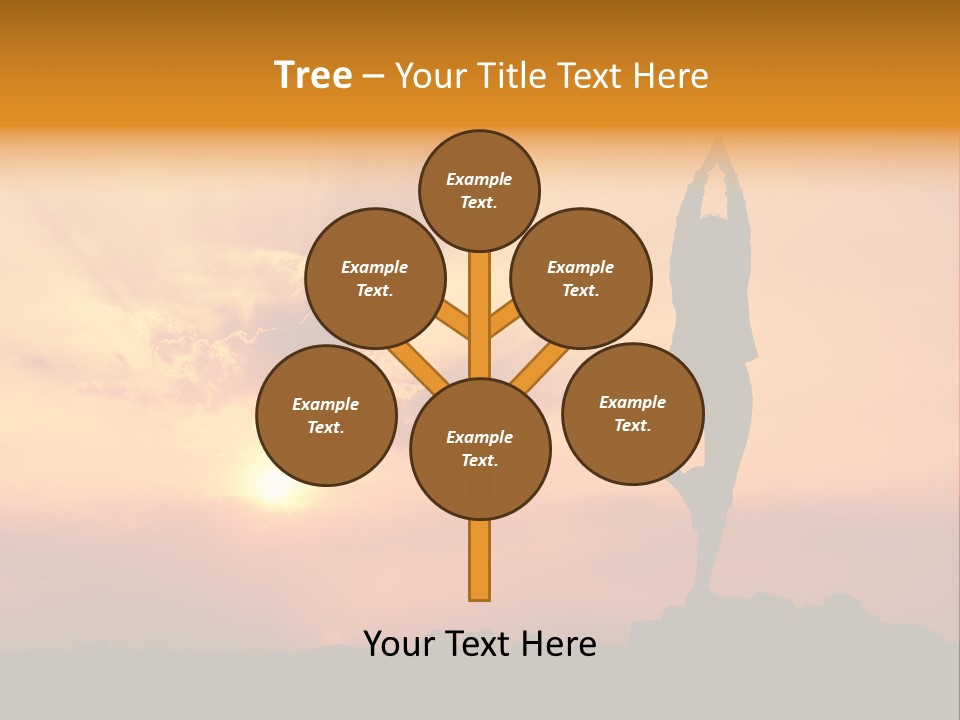 Tree – Your Title Text Here

Example Text.

Example Text.

Example Text.

Example Text.

Example Text.

Example Text.

Your Text Here